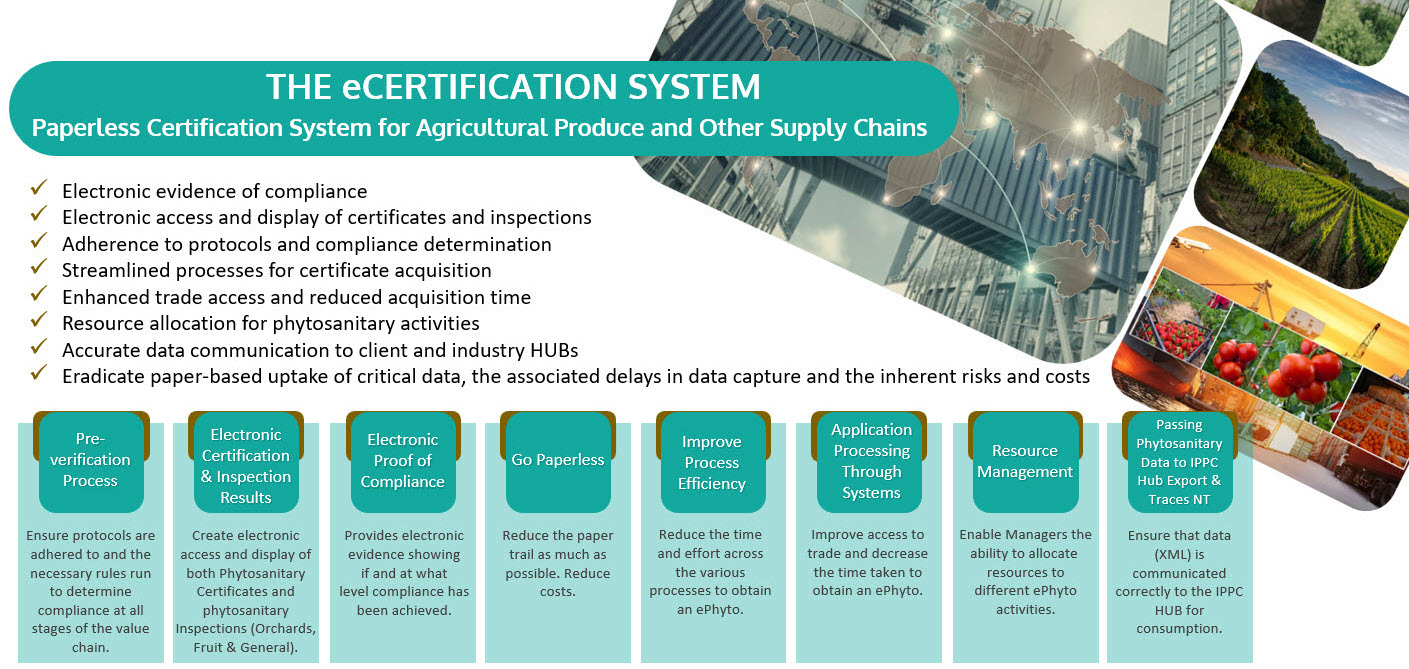 THE eCERTIFICATION SYSTEM
Paperless Certification System for Agricultural Produce and Other Supply Chains

✓ Electronic evidence of compliance
✓ Electronic access and display of certificates and inspections
✓ Adherence to protocols and compliance determination
✓ Streamlined processes for certificate acquisition
✓ Enhanced trade access and reduced acquisition time
✓ Resource allocation for phytosanitary activities
✓ Accurate data communication to client and industry HUBs
✓ Eradicate paper-based uptake of critical data, the associated delays in data capture and the inherent risks and costs

Pre-verification Process

Ensure protocols are adhered to and the necessary rules run to determine compliance at all stages of the value chain.

Electronic Certification & Inspection Results

Create electronic access and display of both Phytosanitary Certificates and phytosanitary Inspections (Orchards, Fruit & General).

Electronic Proof of Compliance

Provides electronic evidence showing if and at what level compliance has been achieved.

Go Paperless

Reduce the paper trail as much as possible. Reduce costs.

Improve Process Efficiency

Reduce the time and effort across the various processes to obtain an ePhyto.

Application Processing Through Systems

Improve access to trade and decrease the time taken to obtain an ePhyto.

Resource Management

Enable Managers the ability to allocate resources to different ePhyto activities.

Passing Phytosanitary Data to IPPC Hub Export & Traces NT

Ensure that data (XML) is communicated correctly to the IPPC HUB for consumption.